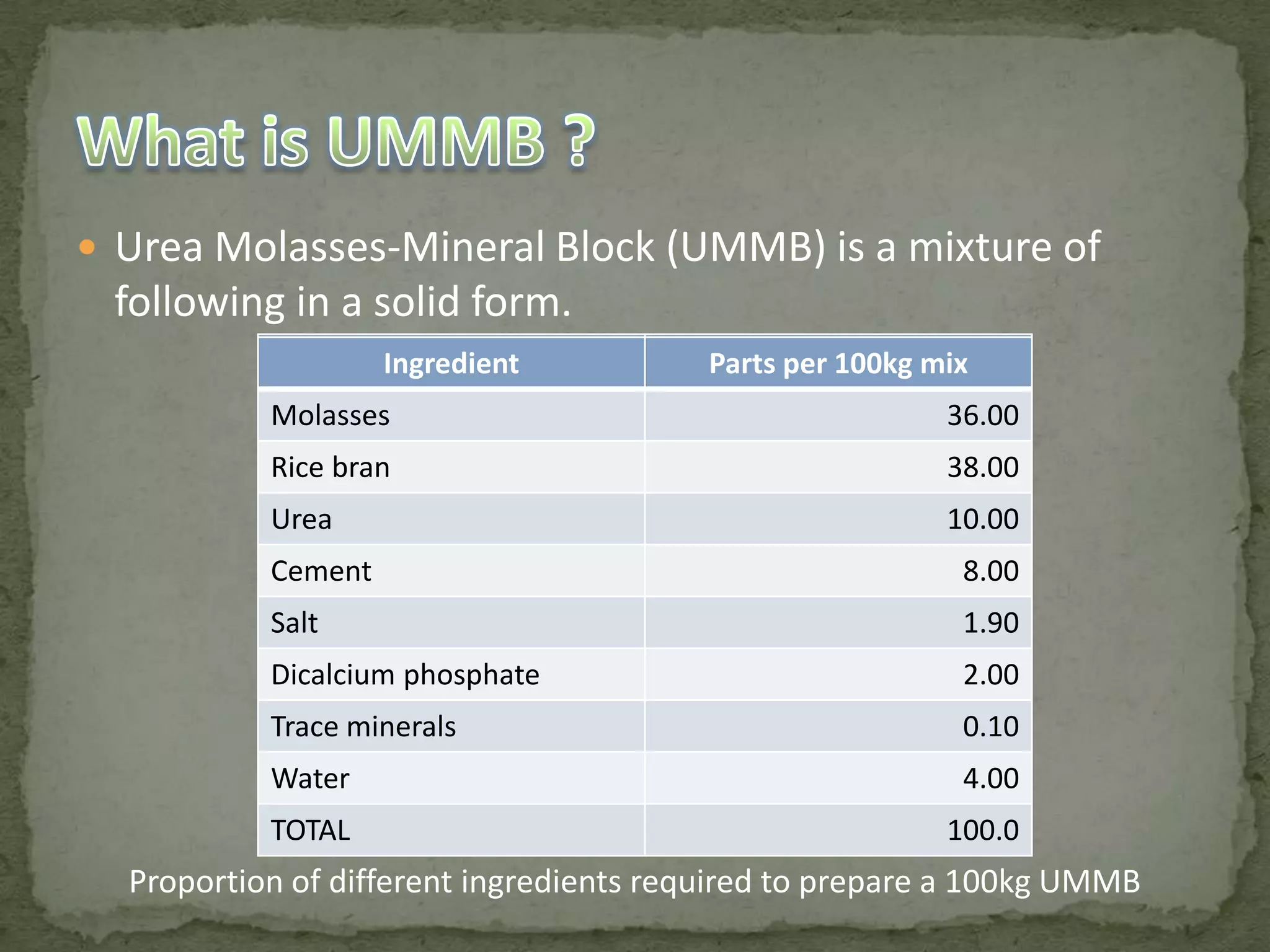 What is UMMB ?

• Urea Molasses-Mineral Block (UMMB) is a mixture of following in a solid form.

| Ingredient | Parts per 100kg mix |
|---|---|
| Molasses | 36.00 |
| Rice bran | 38.00 |
| Urea | 10.00 |
| Cement | 8.00 |
| Salt | 1.90 |
| Dicalcium phosphate | 2.00 |
| Trace minerals | 0.10 |
| Water | 4.00 |
| TOTAL | 100.0 |

Proportion of different ingredients required to prepare a 100kg UMMB